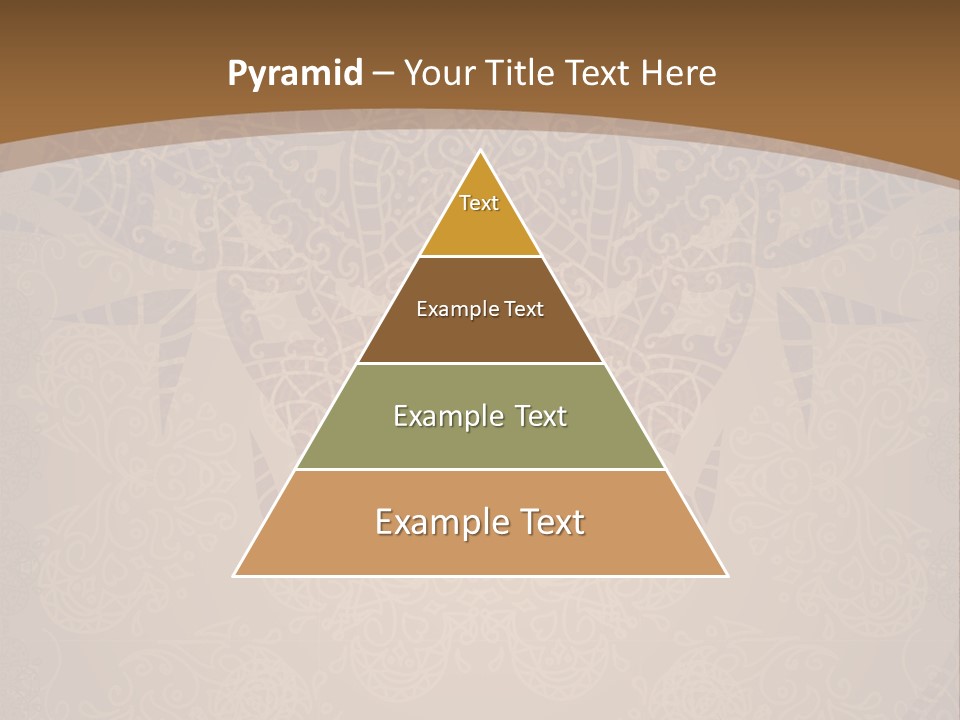 Pyramid – Your Title Text Here

Text

Example Text

Example Text

Example Text